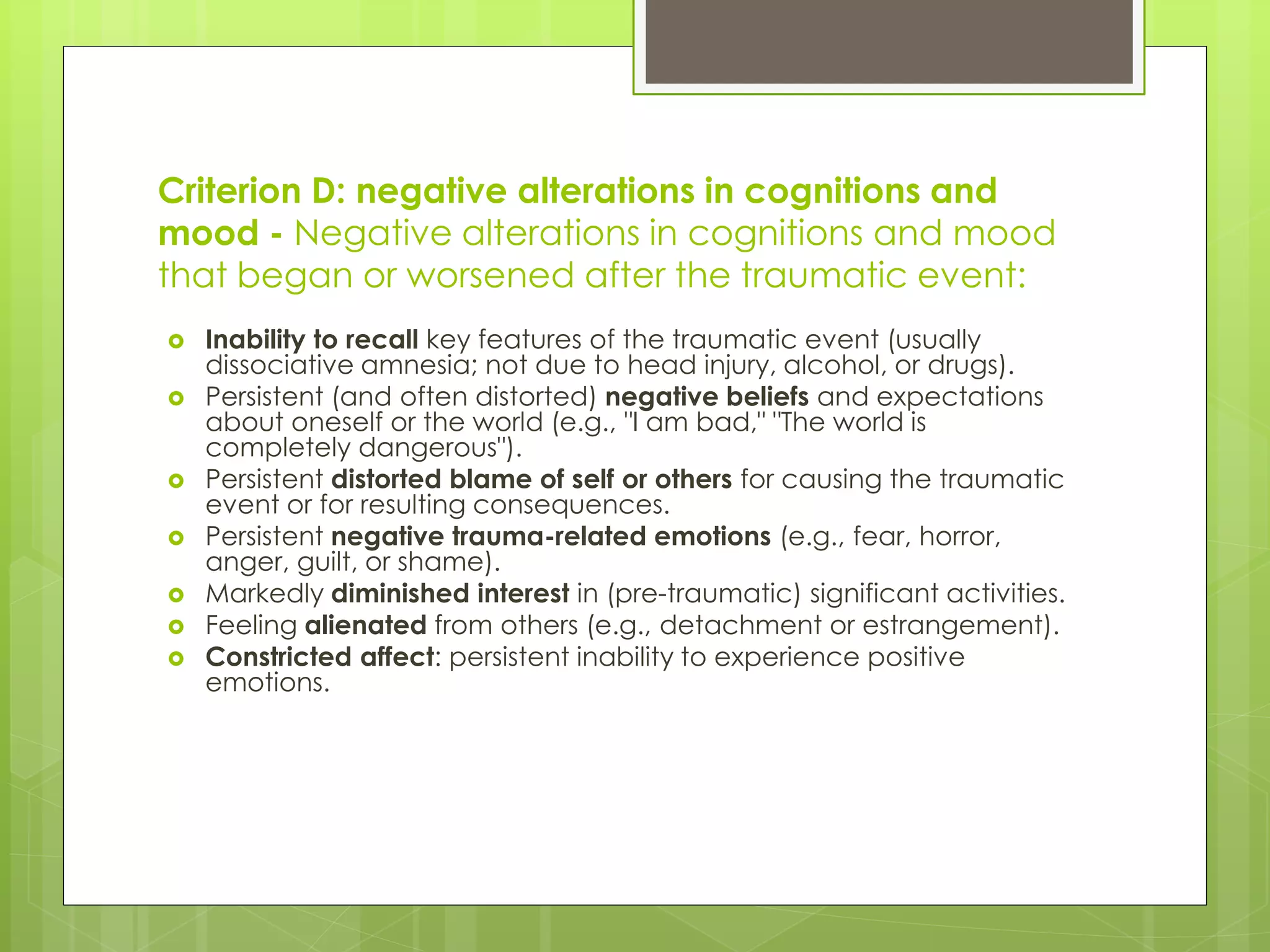 Criterion D: negative alterations in cognitions and mood - Negative alterations in cognitions and mood that began or worsened after the traumatic event:

Inability to recall key features of the traumatic event (usually dissociative amnesia; not due to head injury, alcohol, or drugs).
Persistent (and often distorted) negative beliefs and expectations about oneself or the world (e.g., "I am bad," "The world is completely dangerous").
Persistent distorted blame of self or others for causing the traumatic event or for resulting consequences.
Persistent negative trauma-related emotions (e.g., fear, horror, anger, guilt, or shame).
Markedly diminished interest in (pre-traumatic) significant activities.
Feeling alienated from others (e.g., detachment or estrangement).
Constricted affect: persistent inability to experience positive emotions.